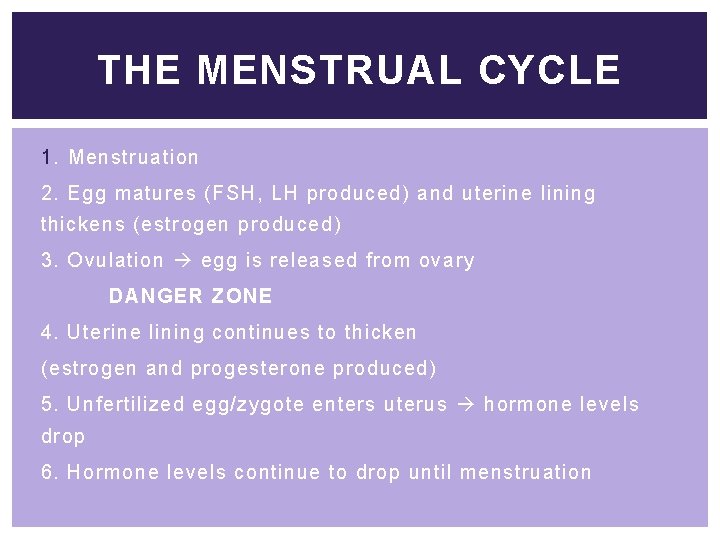 THE MENSTRUAL CYCLE

1. Menstruation

2. Egg matures (FSH, LH produced) and uterine lining thickens (estrogen produced)

3. Ovulation → egg is released from ovary

DANGER ZONE

4. Uterine lining continues to thicken

(estrogen and progesterone produced)

5. Unfertilized egg/zygote enters uterus → hormone levels drop

6. Hormone levels continue to drop until menstruation